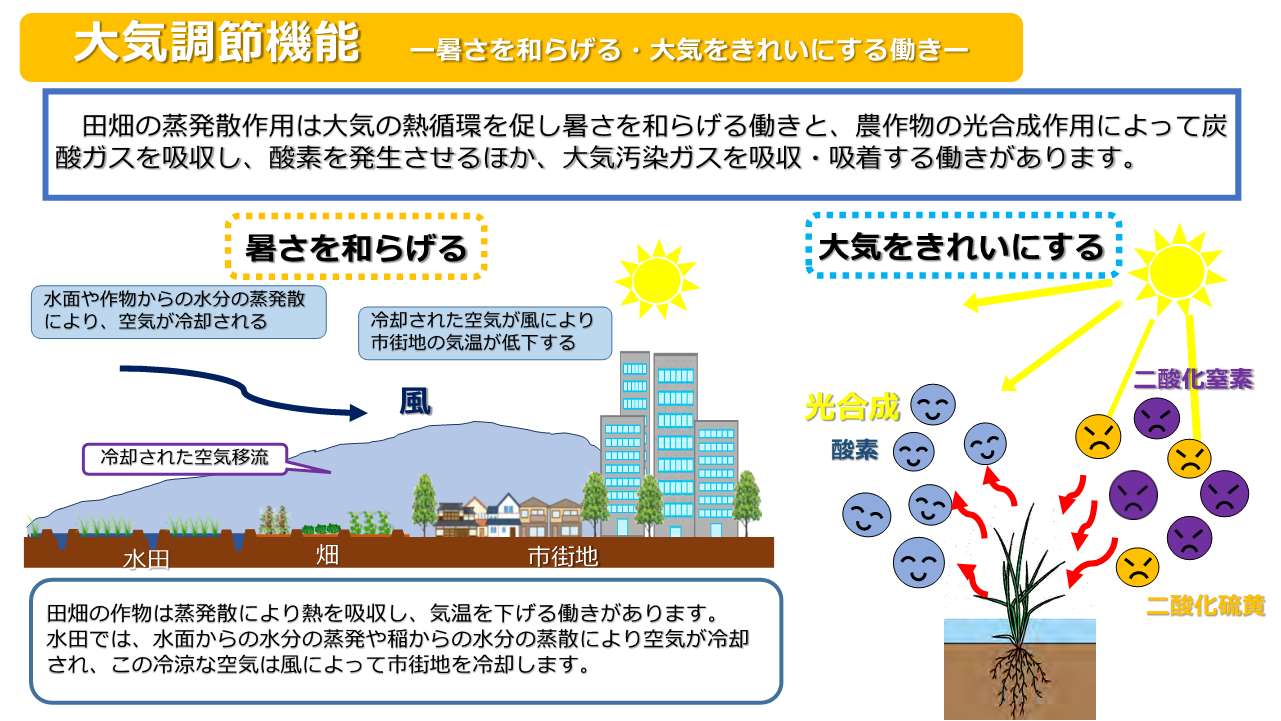 大気調節機能　ー暑さを和らげる・大気をきれいにする働きー

田畑の蒸発散作用は大気の熱循環を促し暑さを和らげる働きと、農作物の光合成作用によって炭酸ガスを吸収し、酸素を発生させるほか、大気汚染ガスを吸収・吸着する働きがあります。

暑さを和らげる

水面や作物からの水分の蒸発散により、空気が冷却される

冷却された空気が風により市街地の気温が低下する

風

冷却された空気移流

水田

畑

市街地

田畑の作物は蒸発散により熱を吸収し、気温を下げる働きがあります。
水田では、水面からの水分の蒸発や稲からの水分の蒸散により空気が冷却され、この冷涼な空気は風によって市街地を冷却します。

大気をきれいにする

光合成

酸素

二酸化窒素

二酸化硫黄